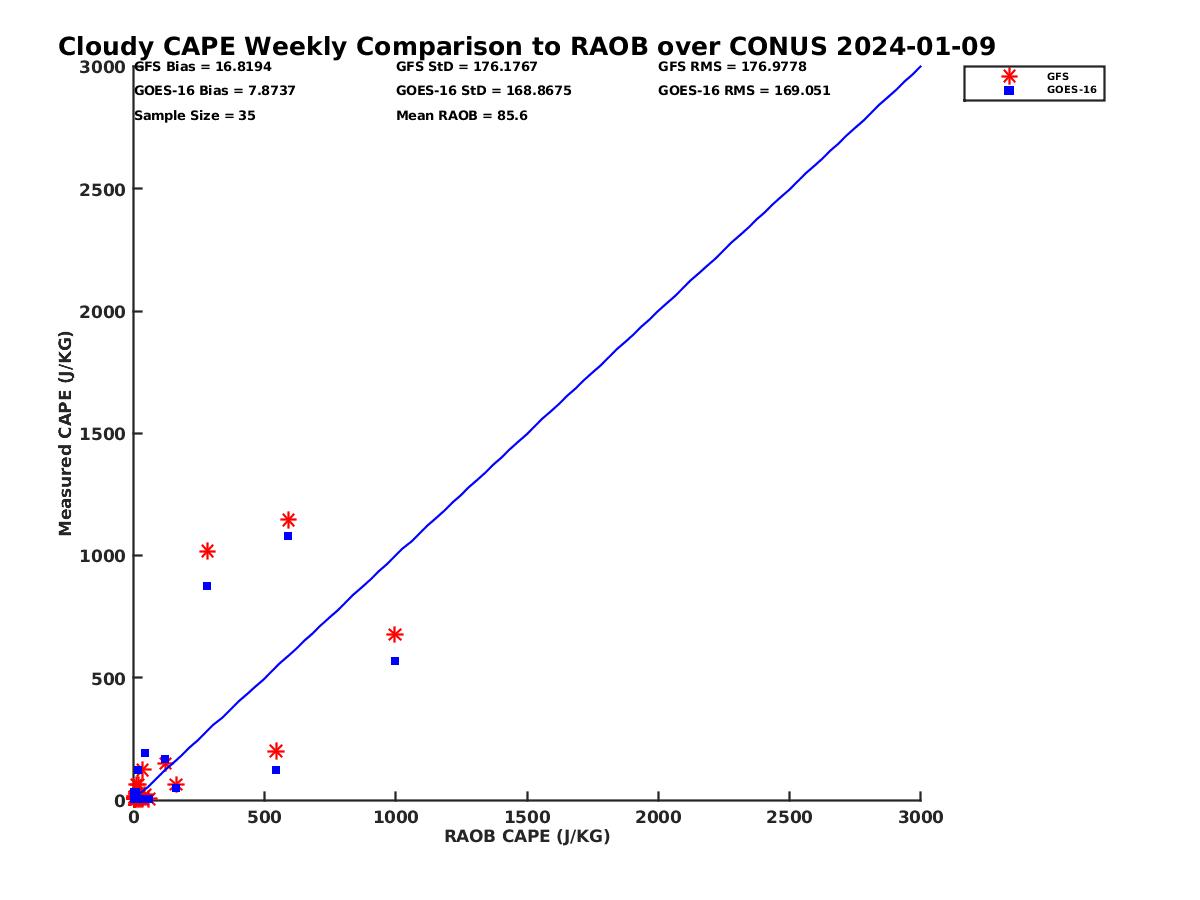 Cloudy CAPE Weekly Comparison to RAOB over CONUS 2024-01-09

GFS Bias = 16.8194
GOES-16 Bias = 7.8737
Sample Size = 35

GFS StD = 176.1767
GOES-16 StD = 168.8675
Mean RAOB = 85.6

GFS RMS = 176.9778
GOES-16 RMS = 169.051

GFS
GOES-16

Measured CAPE (J/KG)

3000
2500
2000
1500
1000
500
0

0
500
1000
1500
2000
2500
3000

RAOB CAPE (J/KG)